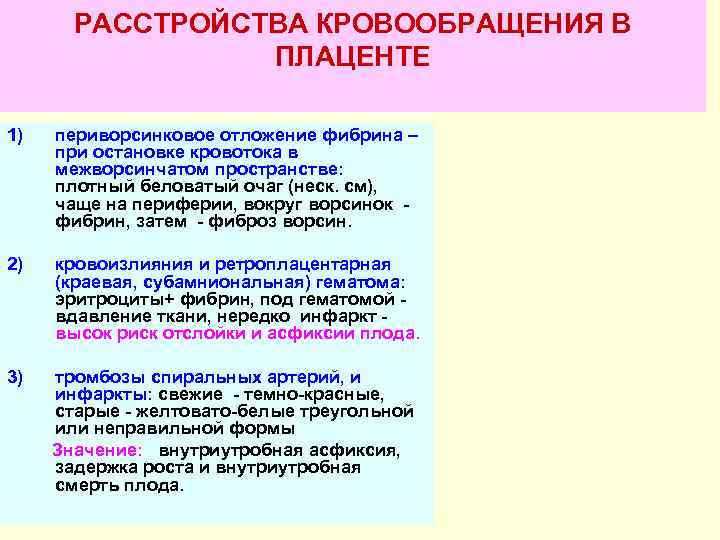 РАССТРОЙСТВА КРОВООБРАЩЕНИЯ В ПЛАЦЕНТЕ

1) периворсинковое отложение фибрина – при остановке кровотока в межворсинчатом пространстве: плотный беловатый очаг (неск. см), чаще на периферии, вокруг ворсинок - фибрин, затем - фиброз ворсин.

2) кровоизлияния и ретроплацентарная (краевая, субамниональная) гематома: эритроциты+ фибрин, под гематомой - вдавление ткани, нередко инфаркт - высок риск отслойки и асфиксии плода.

3) тромбозы спиральных артерий, и инфаркты: свежие - темно-красные, старые - желтовато-белые треугольной или неправильной формы

Значение: внутриутробная асфиксия, задержка роста и внутриутробная смерть плода.